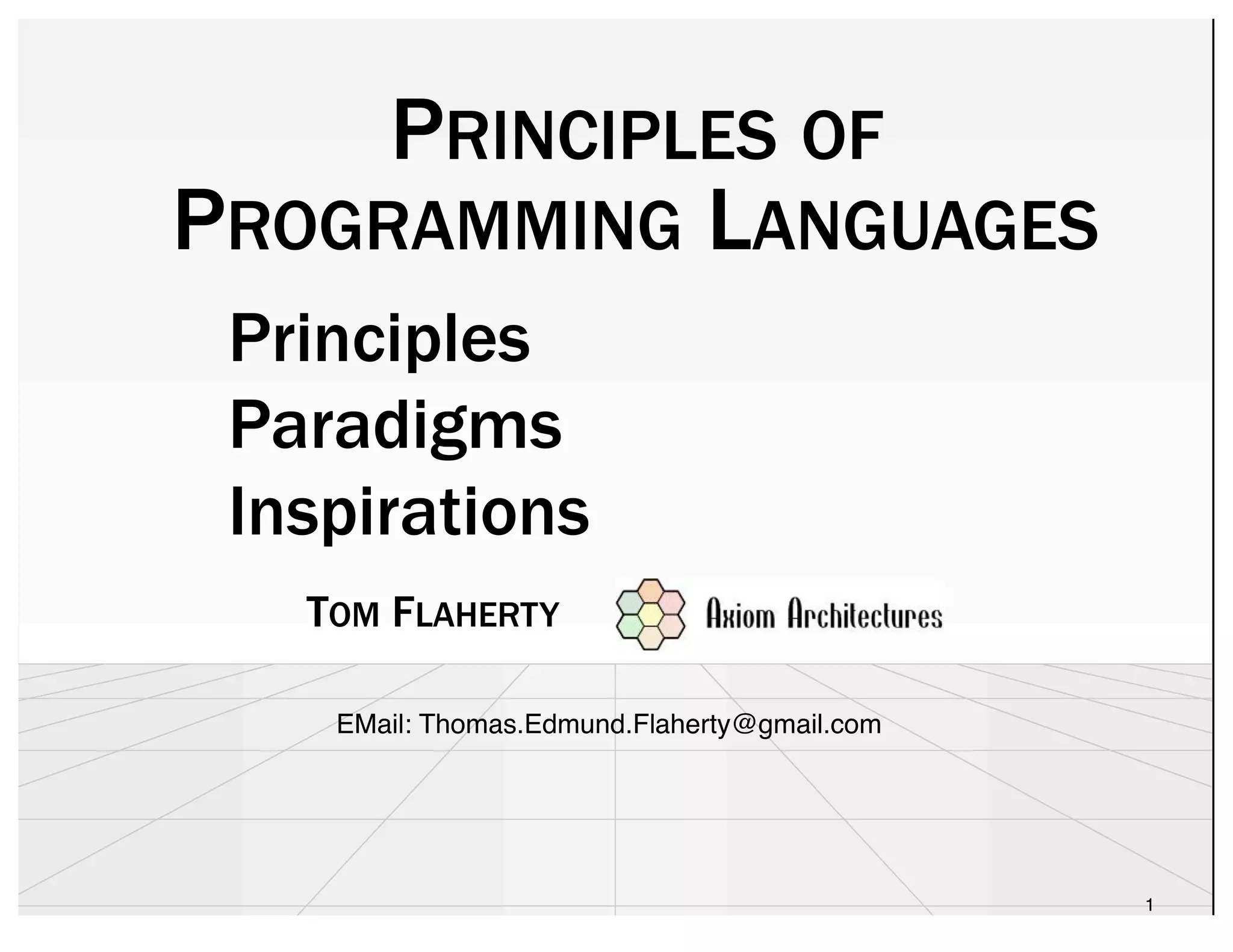 PRINCIPLES OF PROGRAMMING LANGUAGES

Principles
Paradigms
Inspirations

TOM FLAHERTY

Axiom Architectures

EMail: Thomas.Edmund.Flaherty@gmail.com

1